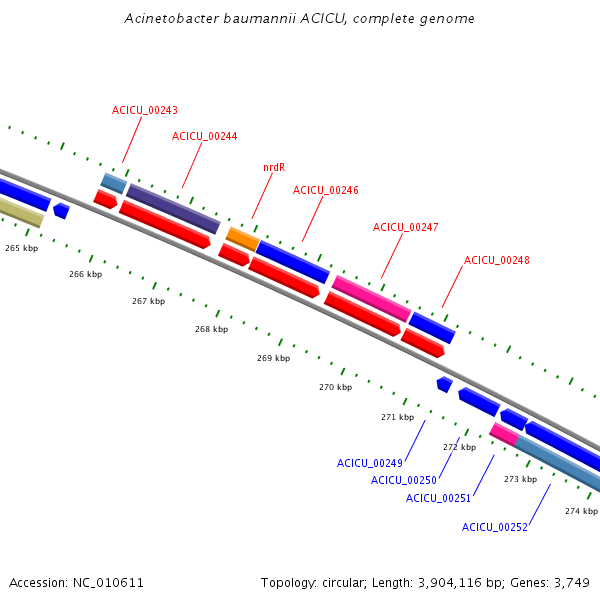 Acinetobacter baumannii ACICU, complete genome

ACICU_00243

ACICU_00244

nrdR

ACICU_00246

ACICU_00247

ACICU_00248

265 kbp

266 kbp

267 kbp

268 kbp

269 kbp

270 kbp

271 kbp

272 kbp

273 kbp

274 kbp

ACICU_00249

ACICU_00250

ACICU_00251

ACICU_00252

Accession: NC_010611

Topology: circular; Length: 3,904,116 bp; Genes: 3,749